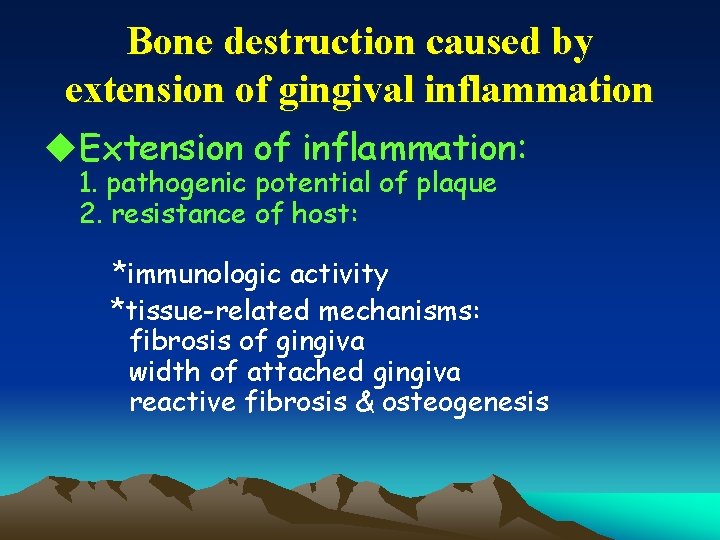 Bone destruction caused by extension of gingival inflammation

◆Extension of inflammation:
1. pathogenic potential of plaque
2. resistance of host:

*immunologic activity
*tissue-related mechanisms:
fibrosis of gingiva
width of attached gingiva
reactive fibrosis & osteogenesis